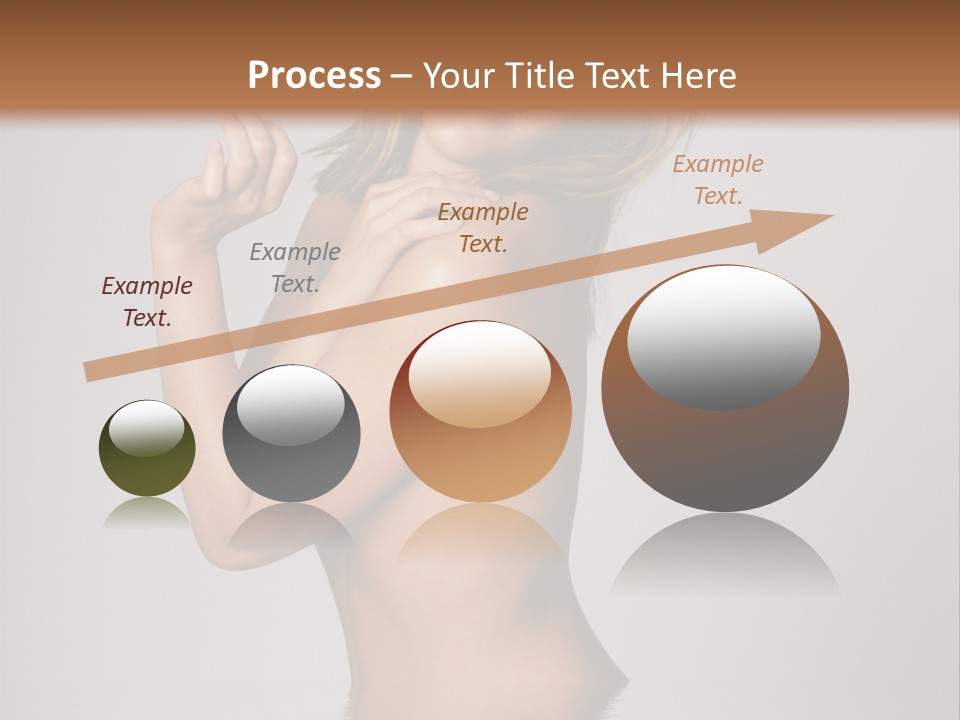 Process – Your Title Text Here

Example Text.

Example Text.

Example Text.

Example Text.